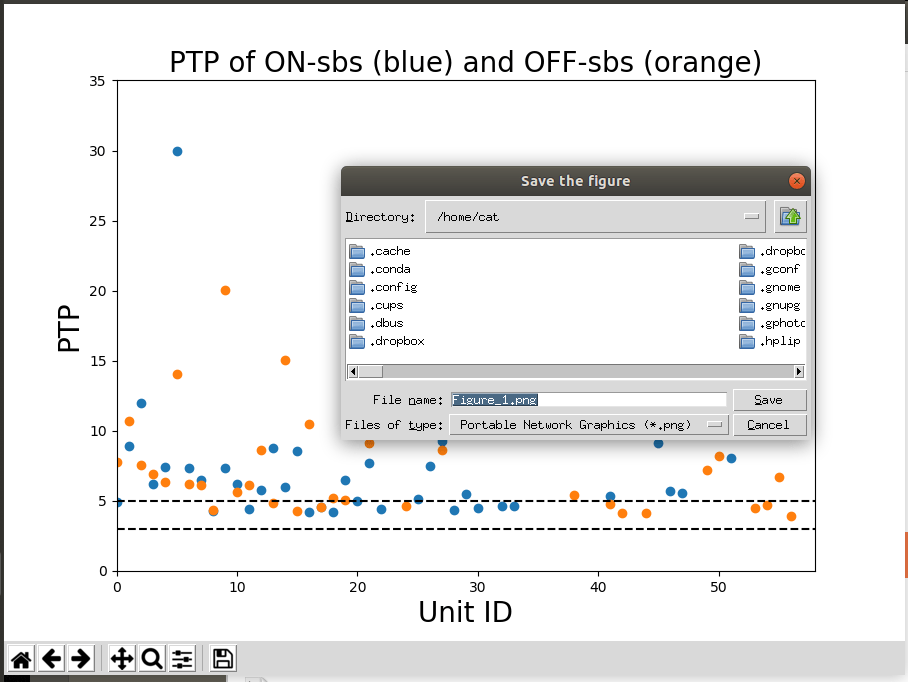 PTP of ON-sbs (blue) and OFF-sbs (orange)

35
30
25
20
15
10
5
0

PTP

0
10
20
30
40
50

Unit ID

Save the figure

Directory: /home/cat

.cache
.conda
.config
.cups
.dbus
.dropbox
.dropbo
.gconf
.gnome
.gnupg
.gphoto
.hplip

File name: Figure_1.png
Save
Files of type: Portable Network Graphics (*.png)
Cancel